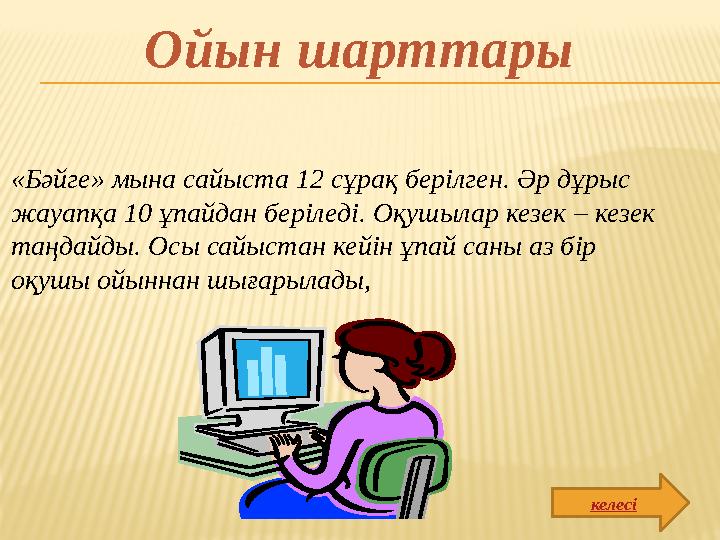 Ойын шарттары

«Бәйге» мына сайыста 12 сұрақ берілген. Әр дұрыс жауапқа 10 ұпайдан беріледі. Оқушылар кезек – кезек таңдайды. Осы сайыстан кейін ұпай саны аз бір оқушы ойыннан шығарылады,

келесі